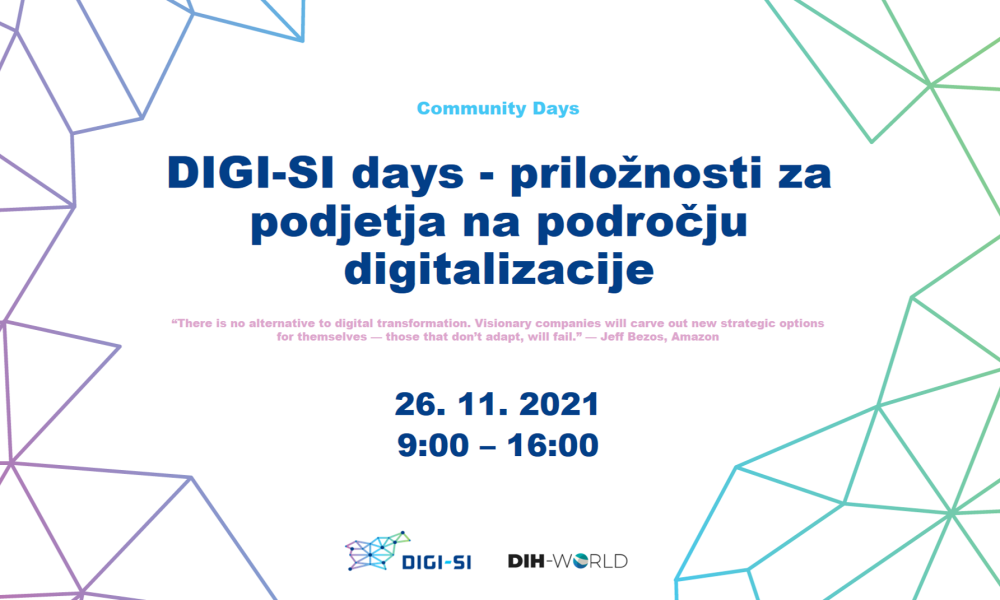 Community Days

DIGI-SI days - priložnosti za podjetja na področju digitalizacije

“There is no alternative to digital transformation. Visionary companies will carve out new strategic options for themselves — those that don’t adapt, will fail.” — Jeff Bezos, Amazon

26. 11. 2021
9:00 – 16:00

DIGI-SI

DIH-WORLD